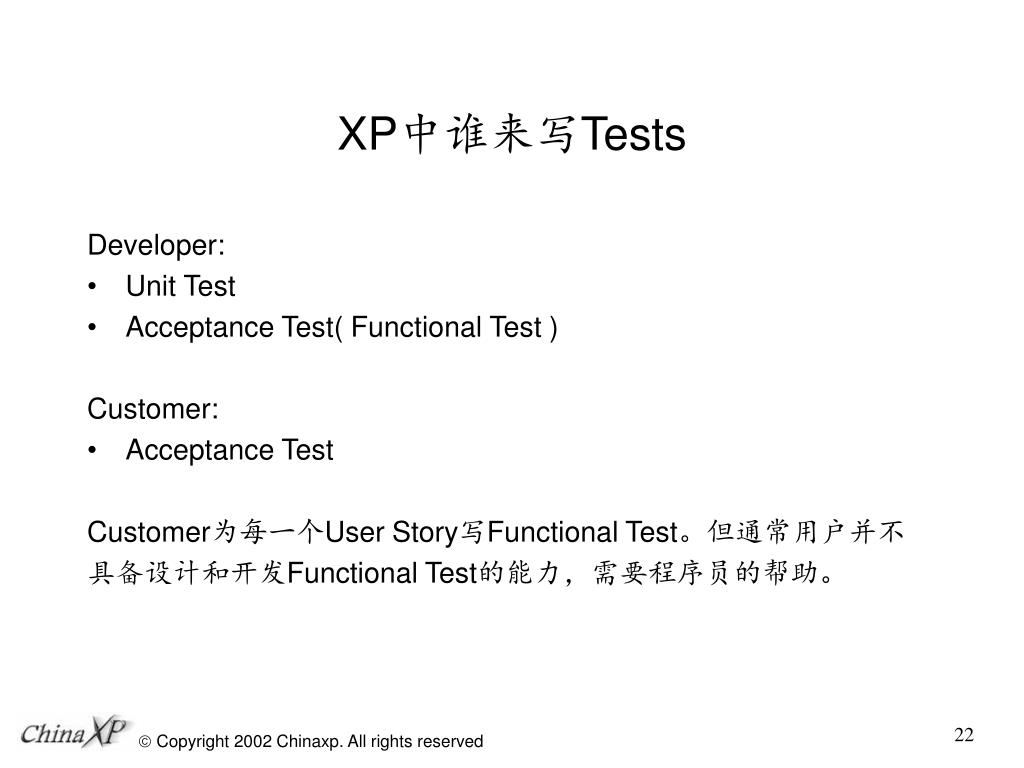 XP中谁来写Tests

Developer:
• Unit Test
• Acceptance Test( Functional Test )

Customer:
• Acceptance Test

Customer为每一个User Story写Functional Test。但通常用户并不具备设计和开发Functional Test的能力，需要程序员的帮助。

ChinaXP

© Copyright 2002 Chinaxp. All rights reserved

22